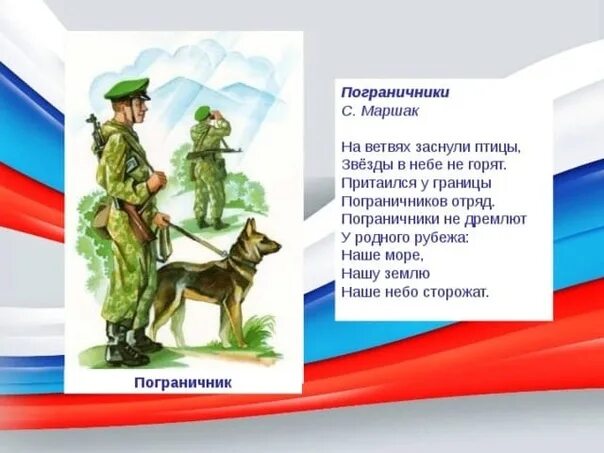 Пограничник

Пограничники
С. Маршак

На ветвях заснули птицы,
Звёзды в небе не горят.
Притаился у границы
Пограничников отряд.
Пограничники не дремлют
У родного рубежа:
Наше море,
Нашу землю
Наше небо сторожат.